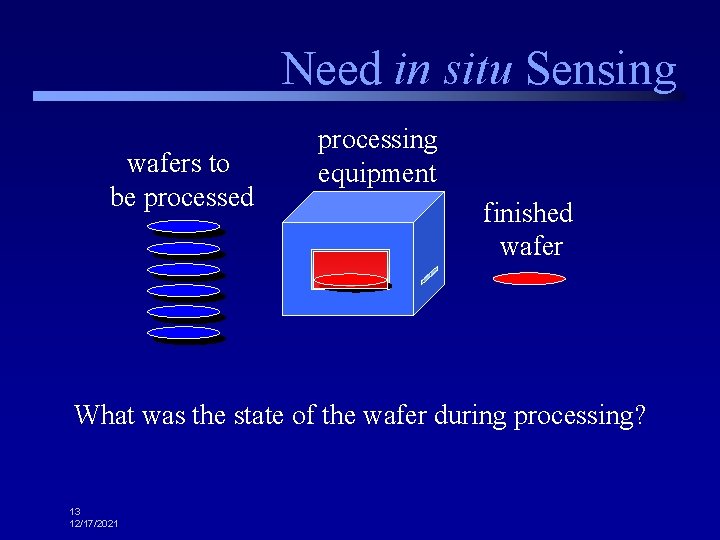 Need in situ Sensing

wafers to be processed

processing equipment

finished wafer

What was the state of the wafer during processing?

13
12/17/2021